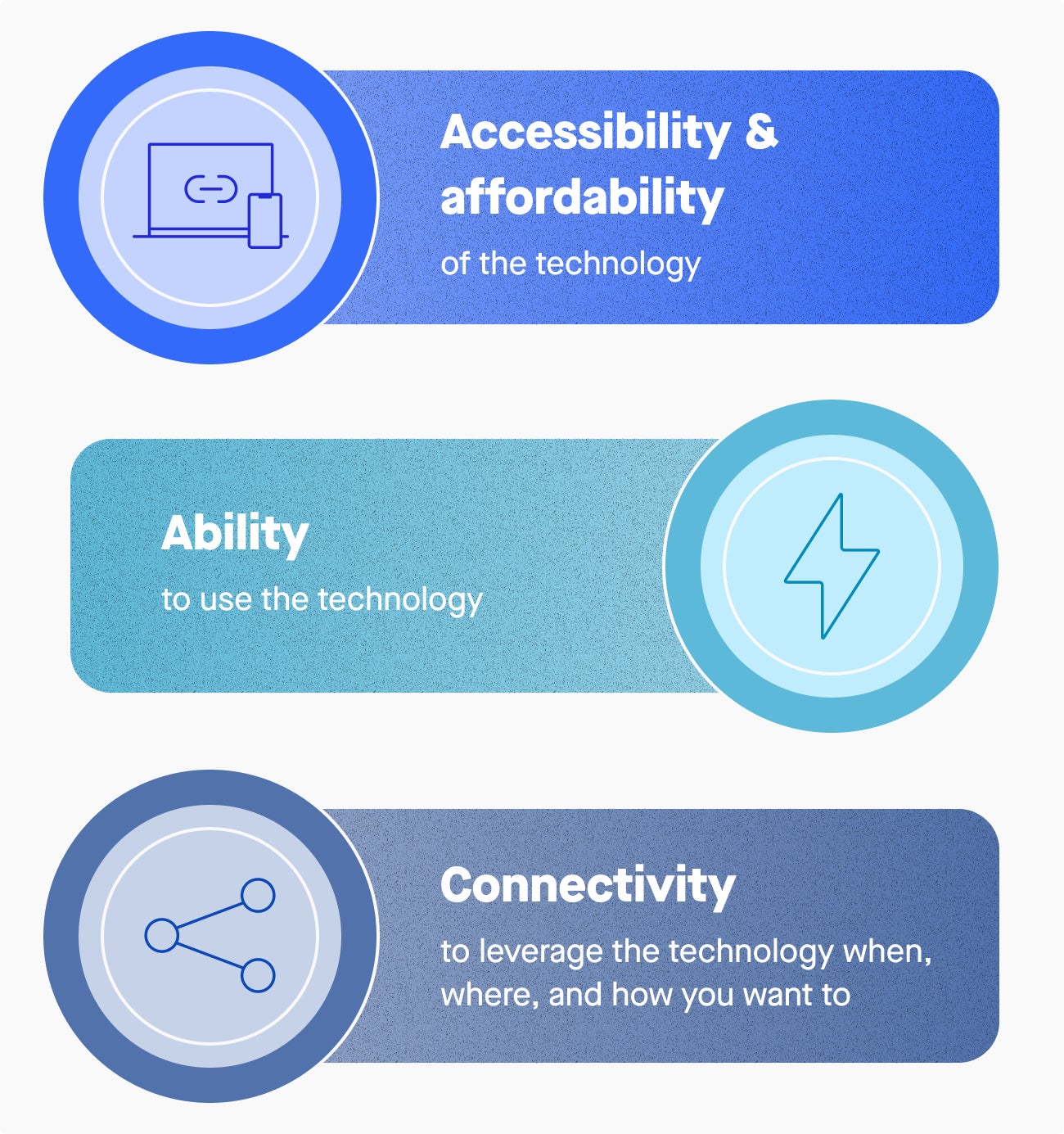 Accessibility & affordability

of the technology

Ability

to use the technology

Connectivity

to leverage the technology when, where, and how you want to